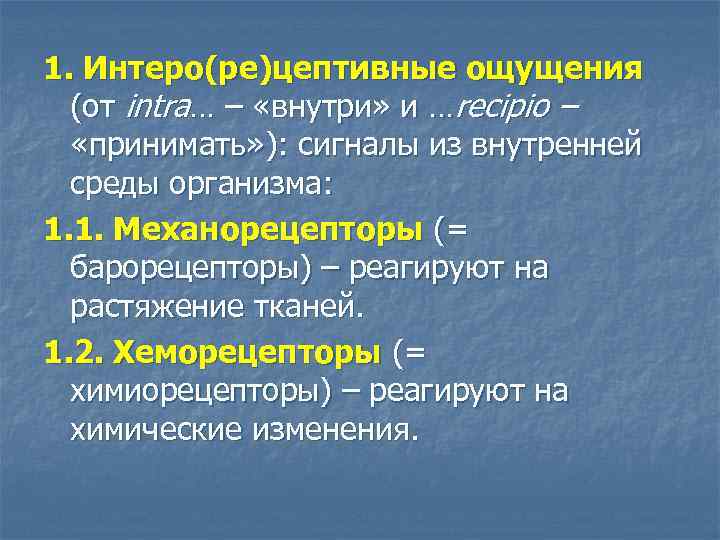 1. Интеро(ре)цептивные ощущения (от intra… – «внутри» и …recipio – «принимать»): сигналы из внутренней среды организма:

1.1. Механорецепторы (= барорецепторы) – реагируют на растяжение тканей.

1.2. Хеморецепторы (= химиорецепторы) – реагируют на химические изменения.